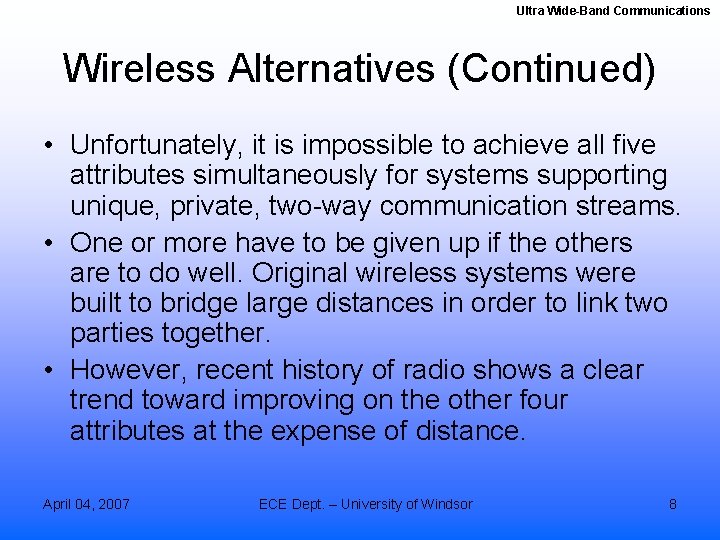 Ultra Wide-Band Communications

Wireless Alternatives (Continued)

• Unfortunately, it is impossible to achieve all five attributes simultaneously for systems supporting unique, private, two-way communication streams.

• One or more have to be given up if the others are to do well. Original wireless systems were built to bridge large distances in order to link two parties together.

• However, recent history of radio shows a clear trend toward improving on the other four attributes at the expense of distance.

April 04, 2007

ECE Dept. – University of Windsor

8